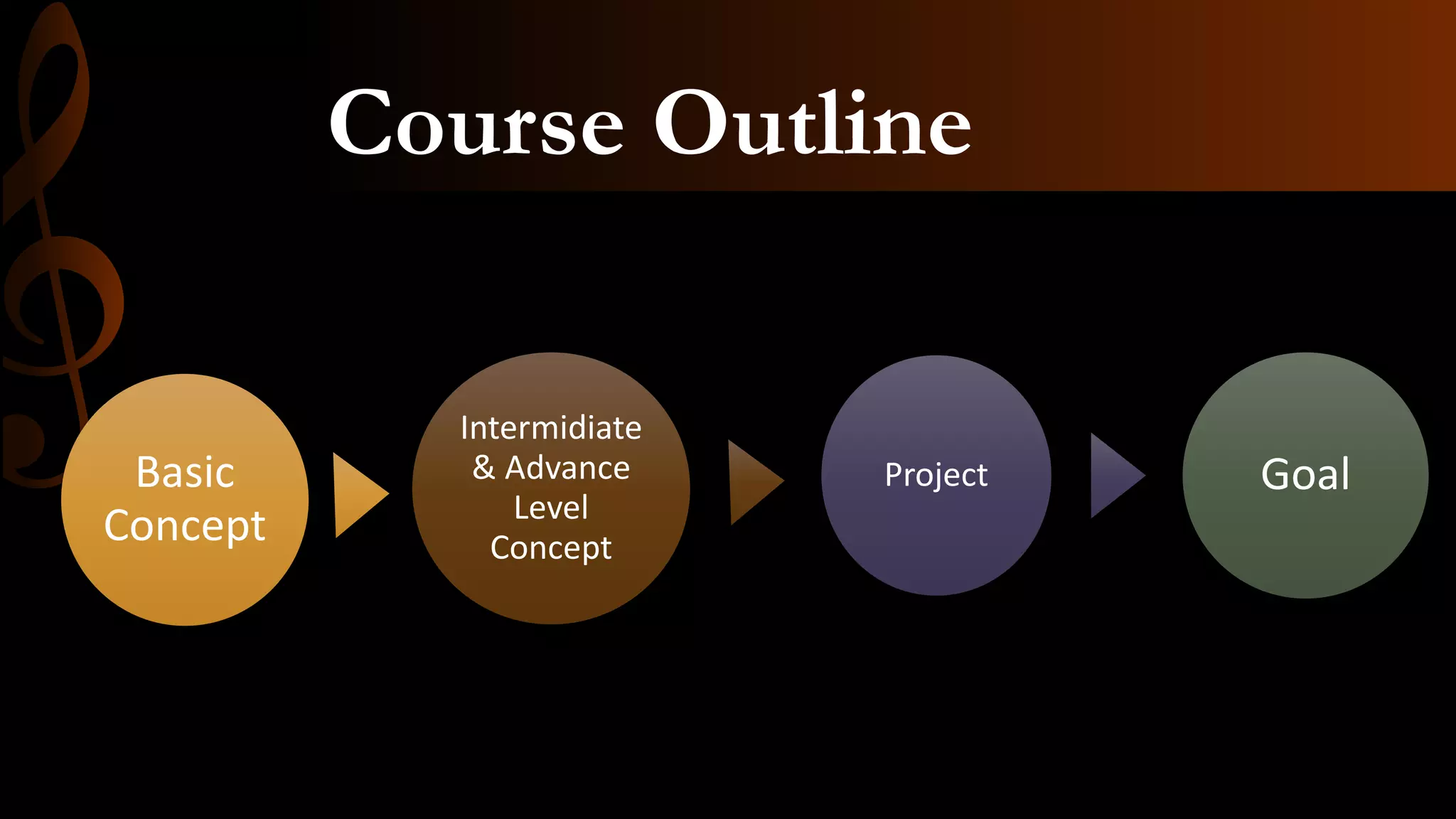 Course Outline

Basic Concept

Intermidiate & Advance Level Concept

Project

Goal